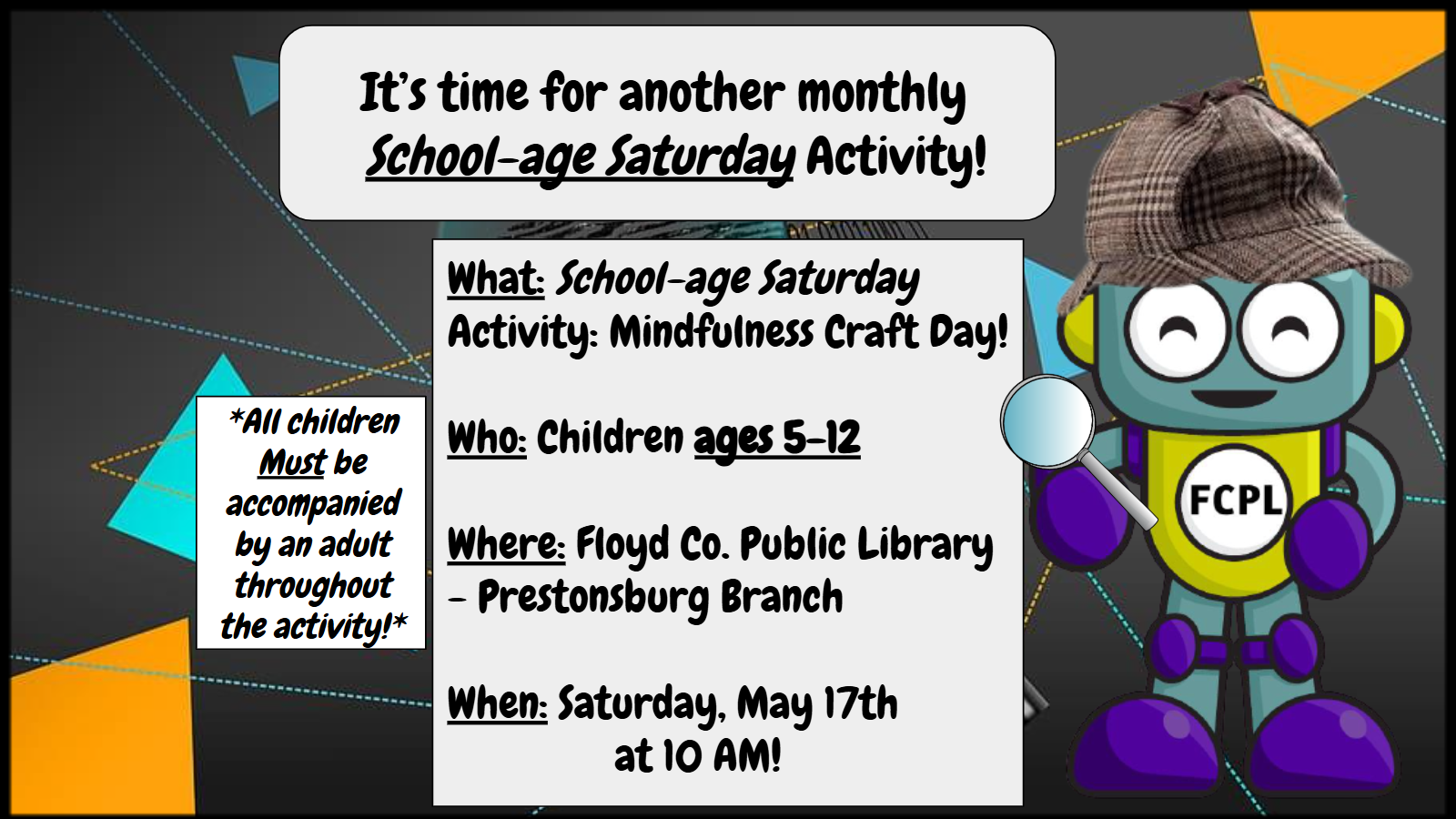 It's time for another monthly School-age Saturday Activity!

*All children Must be accompanied by an adult throughout the activity!*

What: School-age Saturday Activity: Mindfulness Craft Day!

Who: Children ages 5-12

Where: Floyd Co. Public Library - Prestonsburg Branch

When: Saturday, May 17th at 10 AM!

FCPL